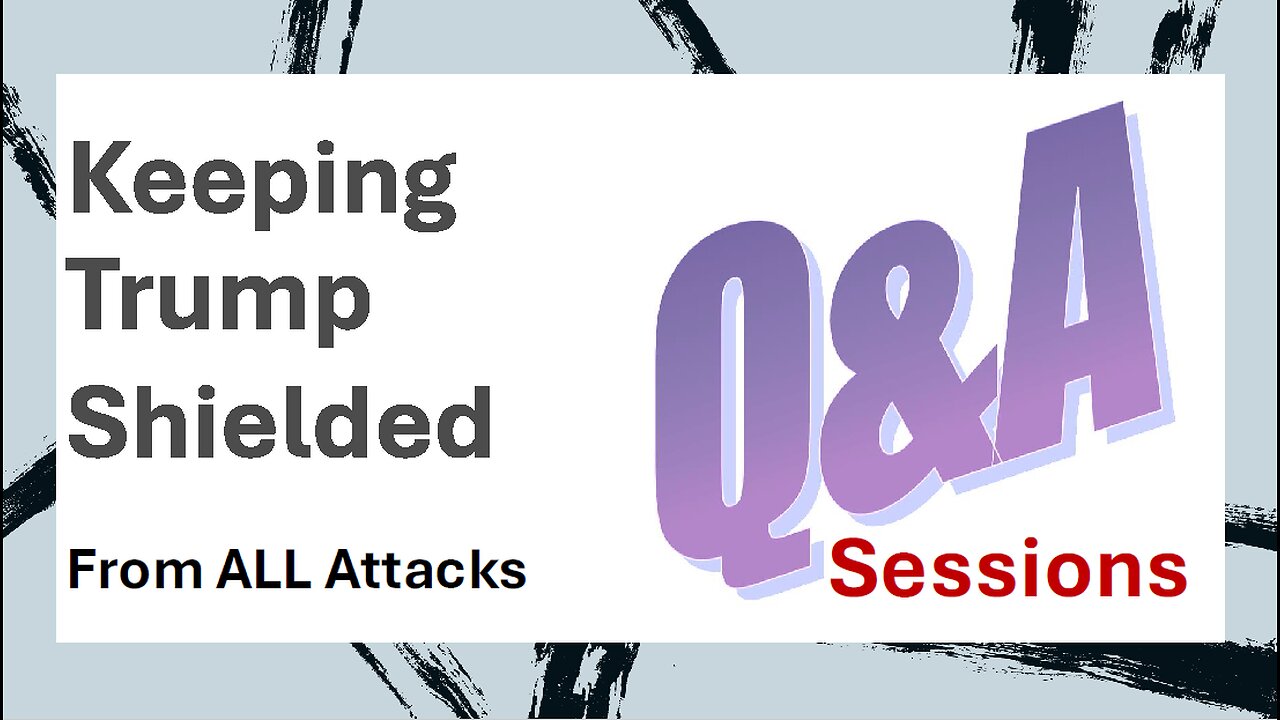 Keeping Trump Shielded

From ALL Attacks

Q&A

Sessions